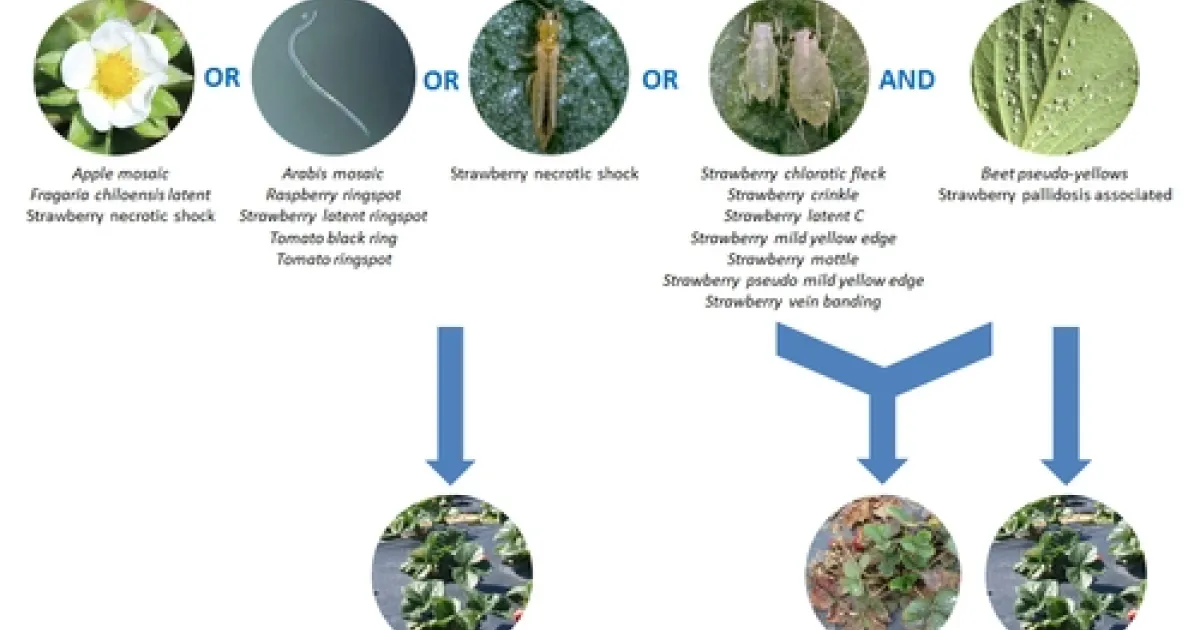 OR OR OR AND

Apple mosaic
Fragaria chiloensis latent
Strawberry necrotic shock

Arabis mosaic
Raspberry ringspot
Strawberry latent ringspot
Tomato black ring
Tomato ringspot

Strawberry necrotic shock

Strawberry chlorotic fleck
Strawberry crinkle
Strawberry latent C
Strawberry mild yellow edge
Strawberry mottle
Strawberry pseudo mild yellow edge
Strawberry vein banding

Beet pseudo-yellows
Strawberry pallidosis associated